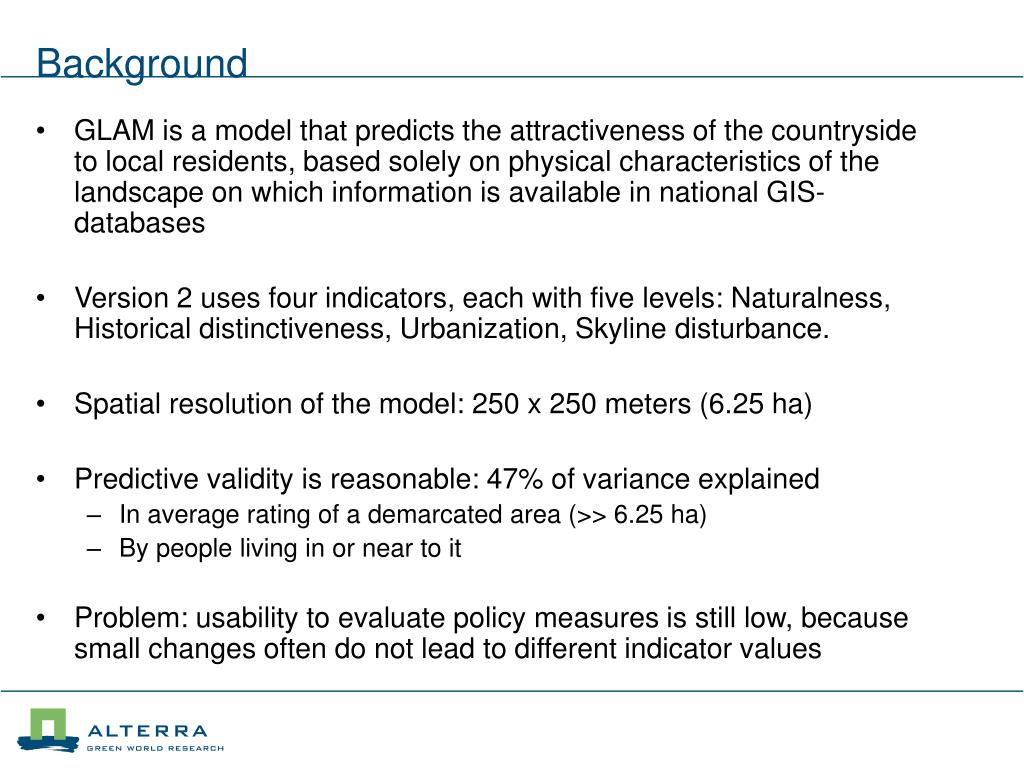 Background

• GLAM is a model that predicts the attractiveness of the countryside to local residents, based solely on physical characteristics of the landscape on which information is available in national GIS-databases

• Version 2 uses four indicators, each with five levels: Naturalness, Historical distinctiveness, Urbanization, Skyline disturbance.

• Spatial resolution of the model: 250 x 250 meters (6.25 ha)

• Predictive validity is reasonable: 47% of variance explained
– In average rating of a demarcated area (>> 6.25 ha)
– By people living in or near to it

• Problem: usability to evaluate policy measures is still low, because small changes often do not lead to different indicator values

ALTERRA
GREEN WORLD RESEARCH